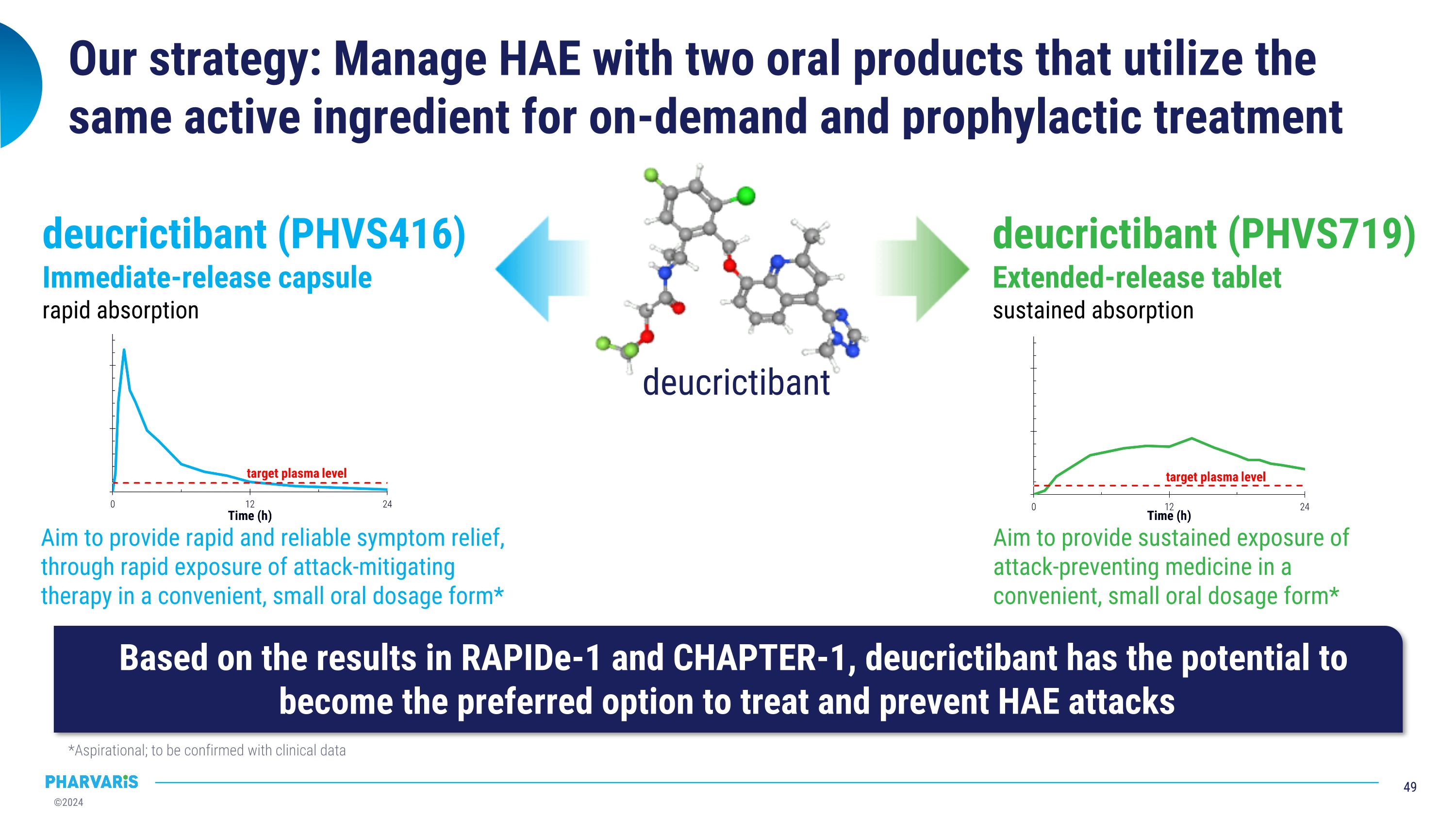 Our strategy: Manage HAE with two oral products that utilize the same active ingredient for on-demand and prophylactic treatment

deucrictibant (PHVS416)
Immediate-release capsule
rapid absorption

target plasma level
0
12
24
Time (h)

Aim to provide rapid and reliable symptom relief, through rapid exposure of attack-mitigating therapy in a convenient, small oral dosage form*

deucrictibant

deucrictibant (PHVS719)
Extended-release tablet
sustained absorption

target plasma level
0
12
24
Time (h)

Aim to provide sustained exposure of attack-preventing medicine in a convenient, small oral dosage form*

Based on the results in RAPIDe-1 and CHAPTER-1, deucrictibant has the potential to become the preferred option to treat and prevent HAE attacks

*Aspirational; to be confirmed with clinical data

PHARVARIS
©2024

49